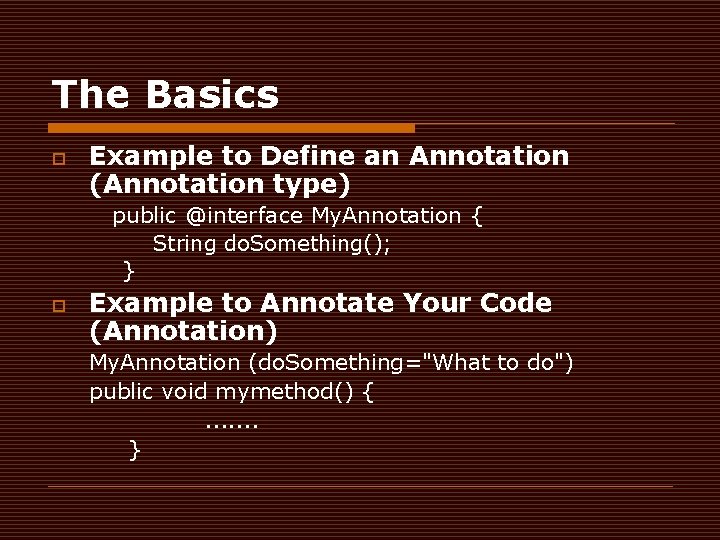 The Basics

Example to Define an Annotation (Annotation type)

public @interface MyAnnotation {
String doSomething();
}

Example to Annotate Your Code (Annotation)

MyAnnotation (doSomething="What to do")
public void mymethod() {
.......
}